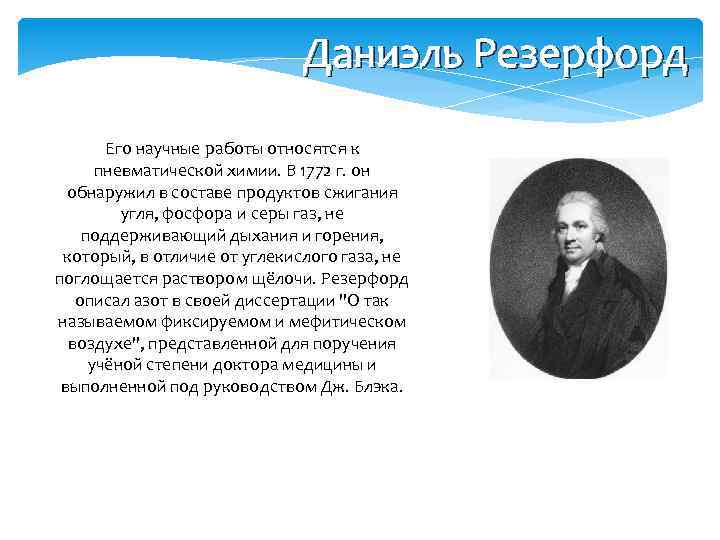 Даниэль Резерфорд

Его научные работы относятся к пневматической химии. В 1772 г. он обнаружил в составе продуктов сжигания угля, фосфора и серы газ, не поддерживающий дыхания и горения, который, в отличие от углекислого газа, не поглощается раствором щёлочи. Резерфорд описал азот в своей диссертации "О так называемом фиксируемом и мефитическом воздухе", представленной для поручения учёной степени доктора медицины и выполненной под руководством Дж. Блэка.